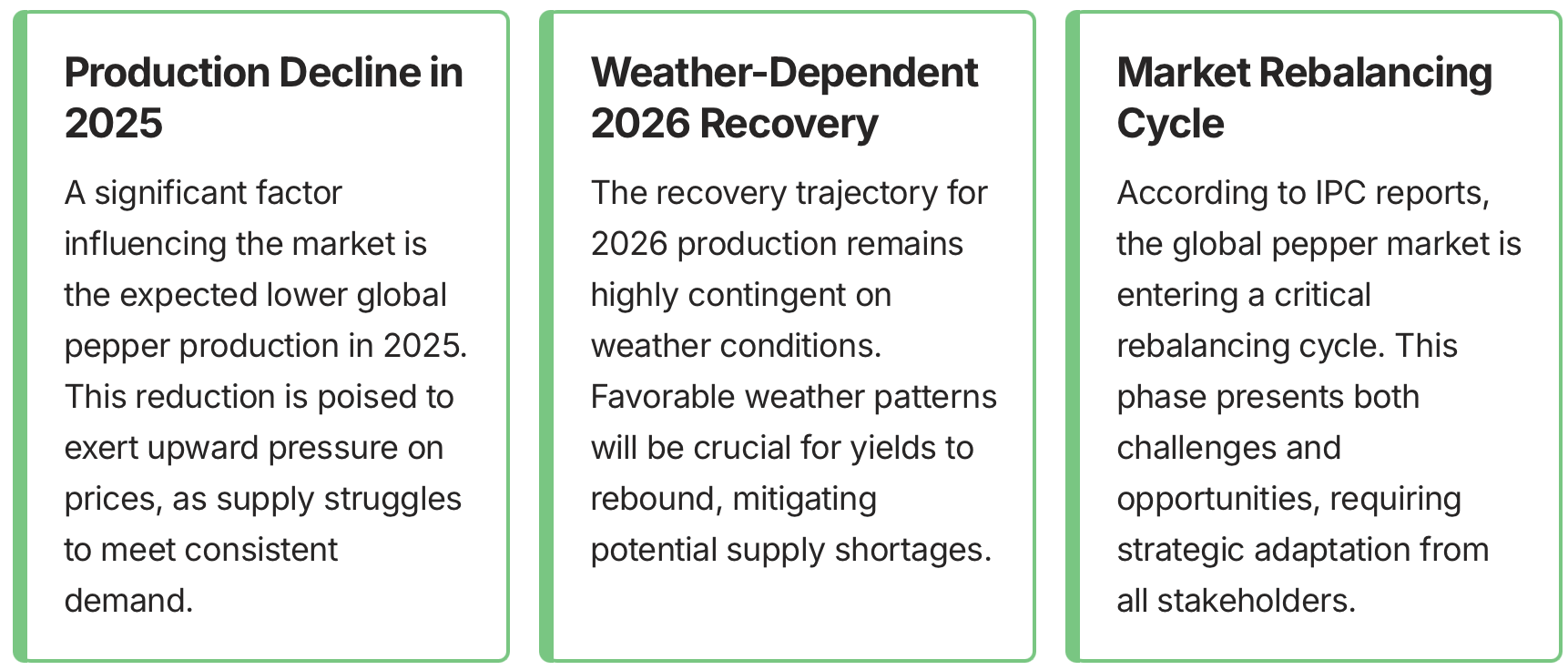 Production Decline in 2025

A significant factor influencing the market is the expected lower global pepper production in 2025. This reduction is poised to exert upward pressure on prices, as supply struggles to meet consistent demand.

Weather-Dependent 2026 Recovery

The recovery trajectory for 2026 production remains highly contingent on weather conditions. Favorable weather patterns will be crucial for yields to rebound, mitigating potential supply shortages.

Market Rebalancing Cycle

According to IPC reports, the global pepper market is entering a critical rebalancing cycle. This phase presents both challenges and opportunities, requiring strategic adaptation from all stakeholders.